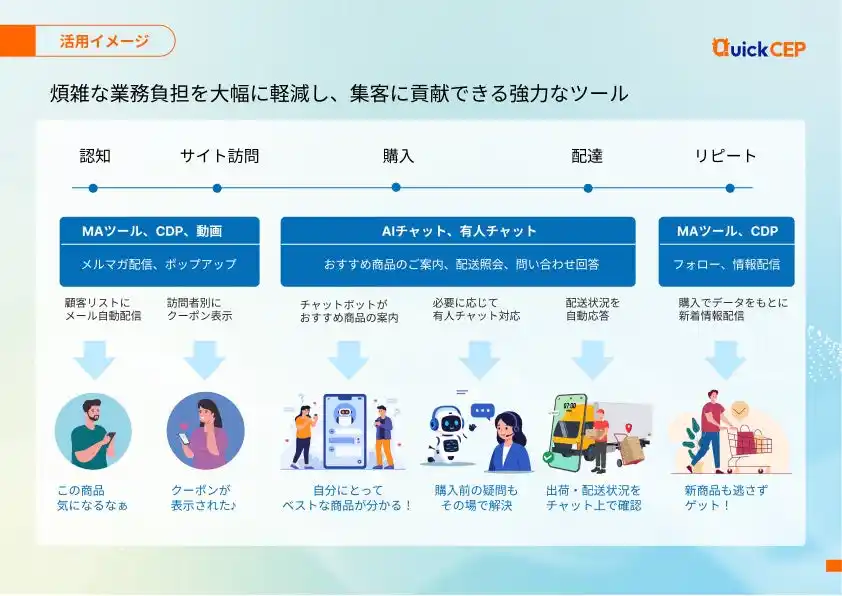 活用イメージ

QuickCEP

煩雑な業務負担を大幅に軽減し、集客に貢献できる強力なツール

認知

サイト訪問

購入

配達

リピート

MAツール、CDP、動画

メルマガ配信、ポップアップ

AIチャット、有人チャット

おすすめ商品のご案内、配送照会、問い合わせ回答

MAツール、CDP

フォロー、情報配信

顧客リストに
メール自動配信

訪問者別に
クーポン表示

チャットボットが
おすすめ商品の案内

必要に応じて
有人チャット対応

配送状況を
自動応答

購入でデータをもとに
新着情報配信

この商品
気になるなぁ

クーポンが
表示された♪

自分にとって
ベストな商品が分かる！

購入前の疑問も
その場で解決

出荷・配送状況を
チャット上で確認

新商品も逃さず
ゲット！